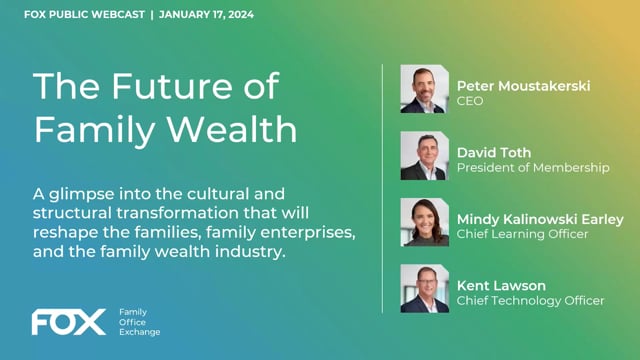 FOX PUBLIC WEBCAST | JANUARY 17, 2024

The Future of Family Wealth

A glimpse into the cultural and structural transformation that will reshape the families, family enterprises, and the family wealth industry.

FOX Family Office Exchange

Peter Moustakerski
CEO

David Toth
President of Membership

Mindy Kalinowski Earley
Chief Learning Officer

Kent Lawson
Chief Technology Officer